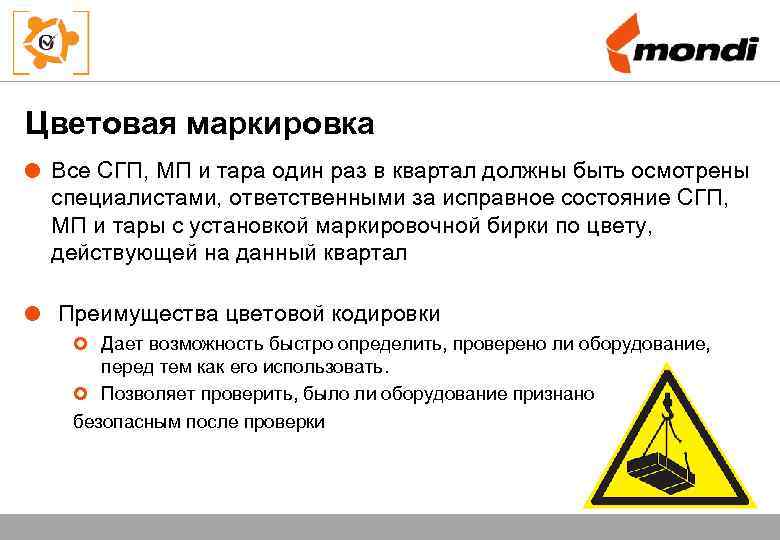 mondi

Цветовая маркировка

Все СГП, МП и тара один раз в квартал должны быть осмотрены специалистами, ответственными за исправное состояние СГП, МП и тары с установкой маркировочной бирки по цвету, действующей на данный квартал

Преимущества цветовой кодировки

Дает возможность быстро определить, проверено ли оборудование, перед тем как его использовать.

Позволяет проверить, было ли оборудование признано безопасным после проверки